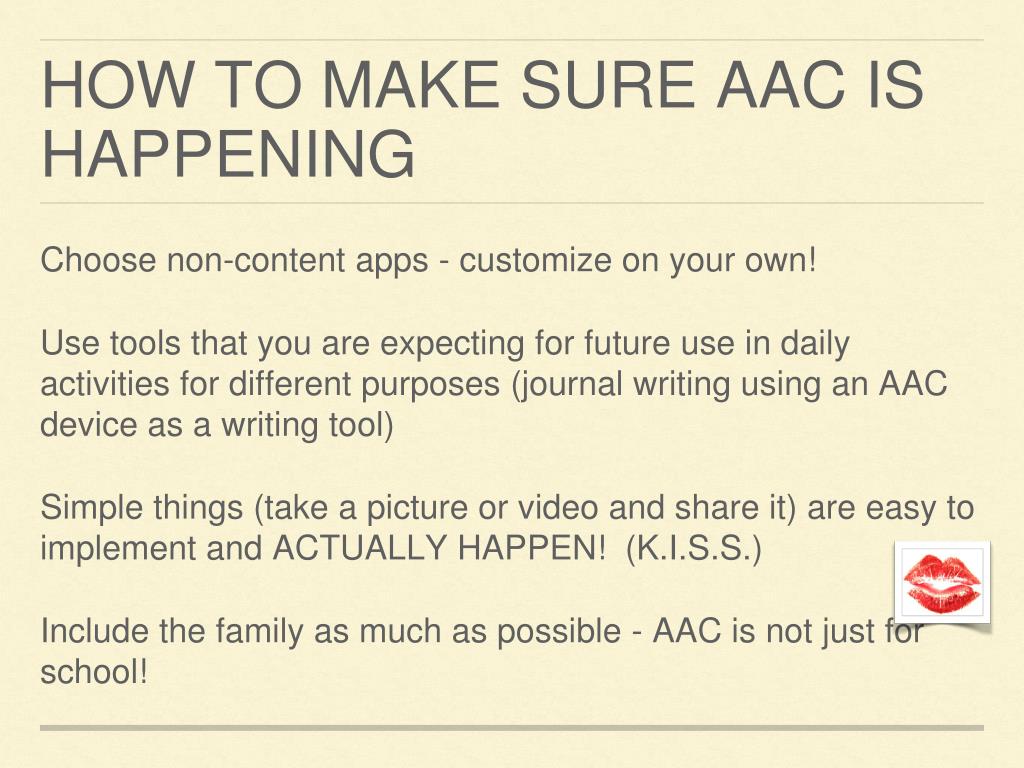 HOW TO MAKE SURE AAC IS HAPPENING

Choose non-content apps - customize on your own!

Use tools that you are expecting for future use in daily activities for different purposes (journal writing using an AAC device as a writing tool)

Simple things (take a picture or video and share it) are easy to implement and ACTUALLY HAPPEN! (K.I.S.S.)

Include the family as much as possible - AAC is not just for school!